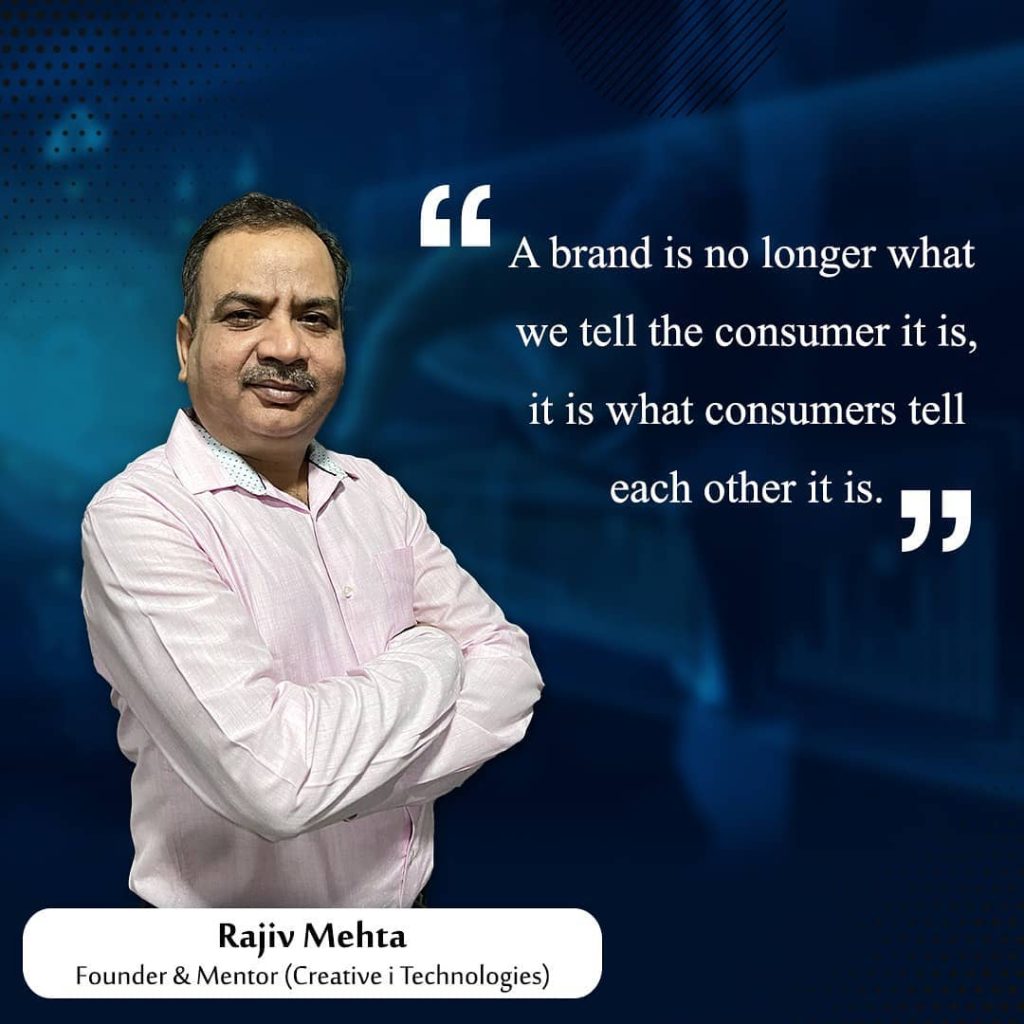 “ A brand is no longer what we tell the consumer it is, it is what consumers tell each other it is. ”

Rajiv Mehta
Founder & Mentor (Creative i Technologies)